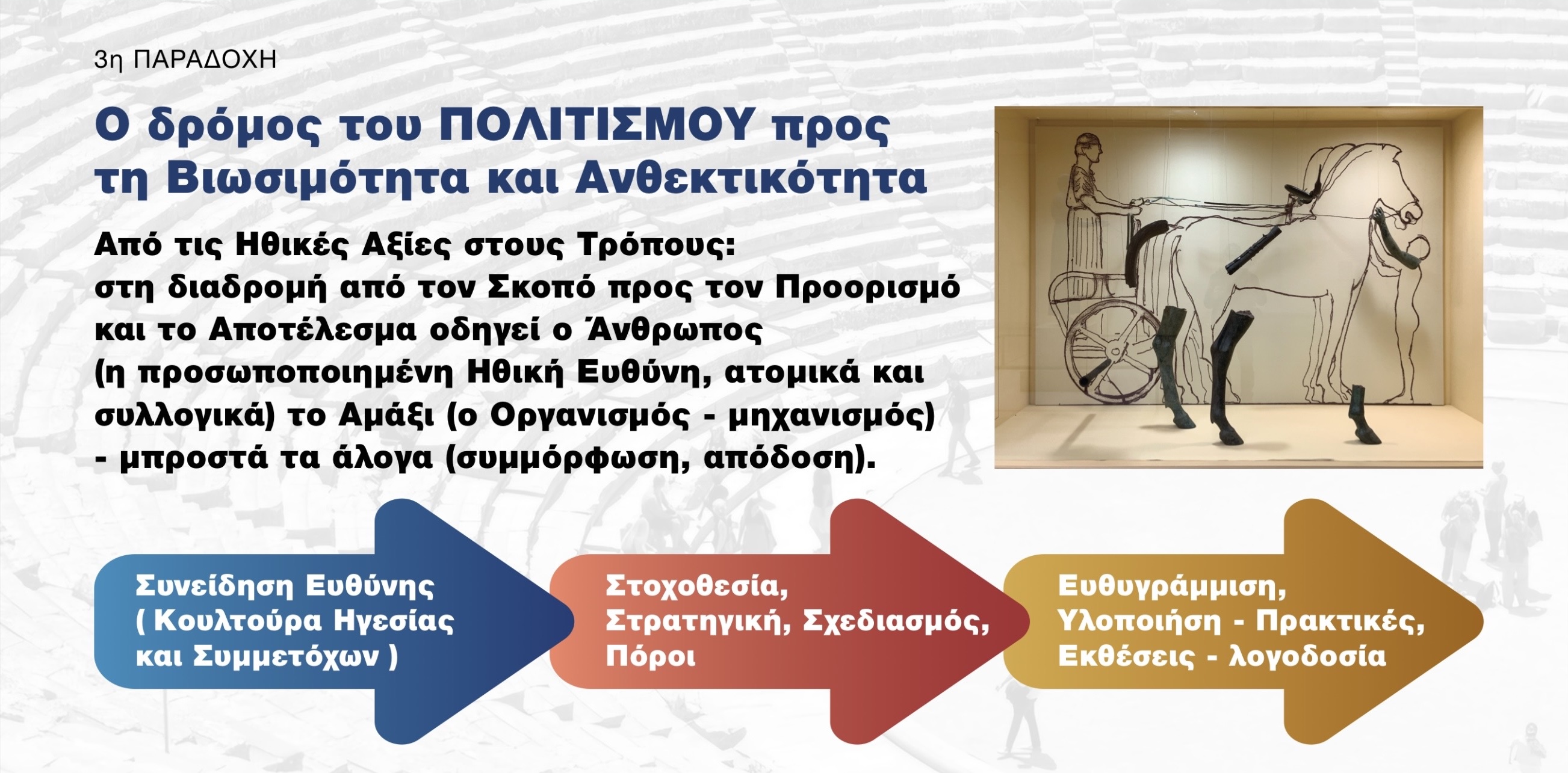 3η ΠΑΡΑΔΟΧΗ

Ο δρόμος του ΠΟΛΙΤΙΣΜΟΥ προς τη Βιωσιμότητα και Ανθεκτικότητα

Από τις Ηθικές Αξίες στους Τρόπους:
στη διαδρομή από τον Σκοπό προς τον Προορισμό και το Αποτέλεσμα οδηγεί ο Άνθρωπος (η προσωποποιημένη Ηθική Ευθύνη, ατομικά και συλλογικά) το Αμάξι (ο Οργανισμός - μηχανισμός) - μπροστά τα άλογα (συμμόρφωση, απόδοση).

Συνείδηση Ευθύνης ( Κουλτούρα Ηγεσίας και Συμμετόχων )

Στοχοθεσία, Στρατηγική, Σχεδιασμός, Πόροι

Ευθυγράμμιση, Υλοποιήση - Πρακτικές, Εκθέσεις - λογοδοσία